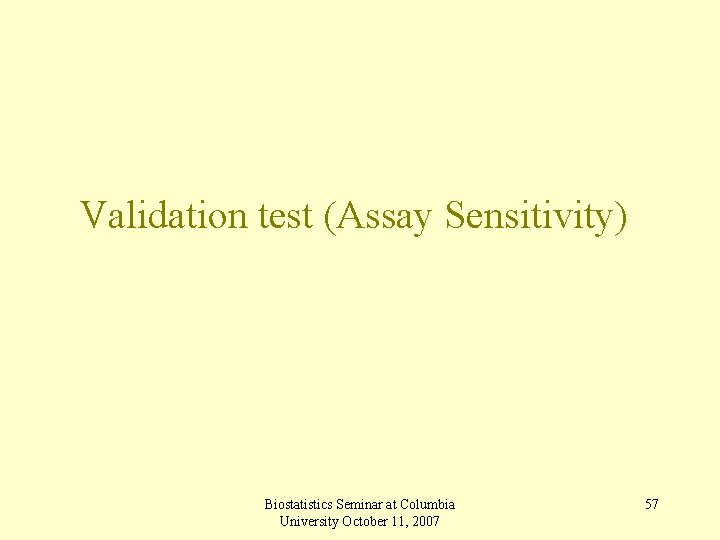 Validation test (Assay Sensitivity)

Biostatistics Seminar at Columbia University October 11, 2007

57